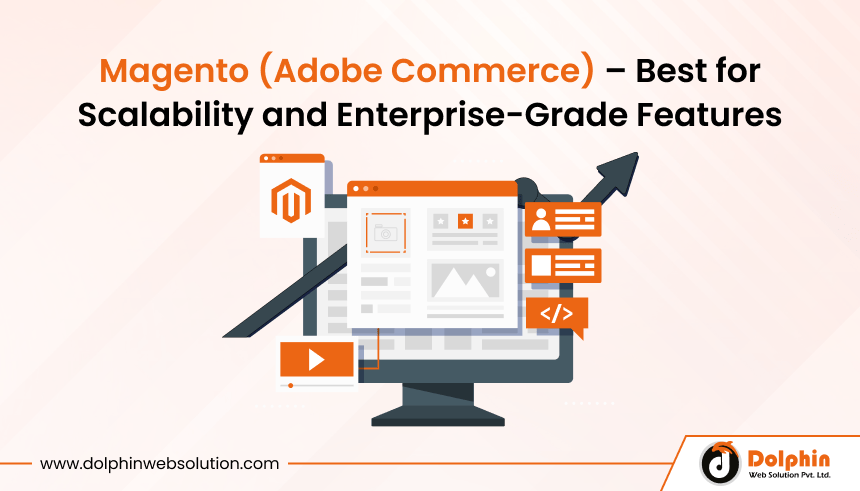 Magento (Adobe Commerce) – Best for Scalability and Enterprise-Grade Features

</>

www.dolphinwebsolution.com

Dolphin
Web Solution Pvt. Ltd.